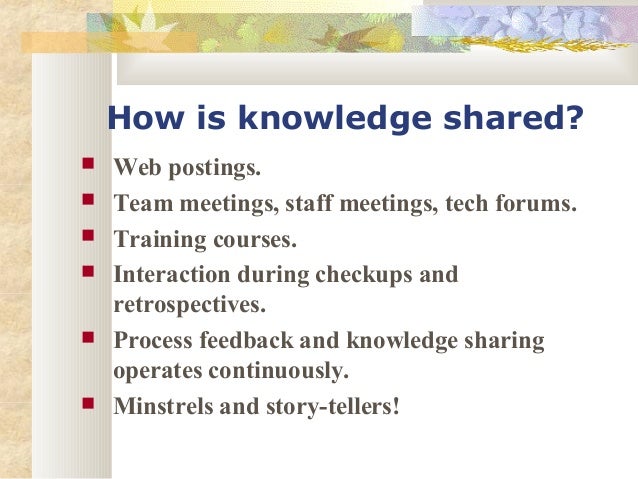 How is knowledge shared?

- Web postings.
- Team meetings, staff meetings, tech forums.
- Training courses.
- Interaction during checkups and retrospectives.
- Process feedback and knowledge sharing operates continuously.
- Minstrels and story-tellers!